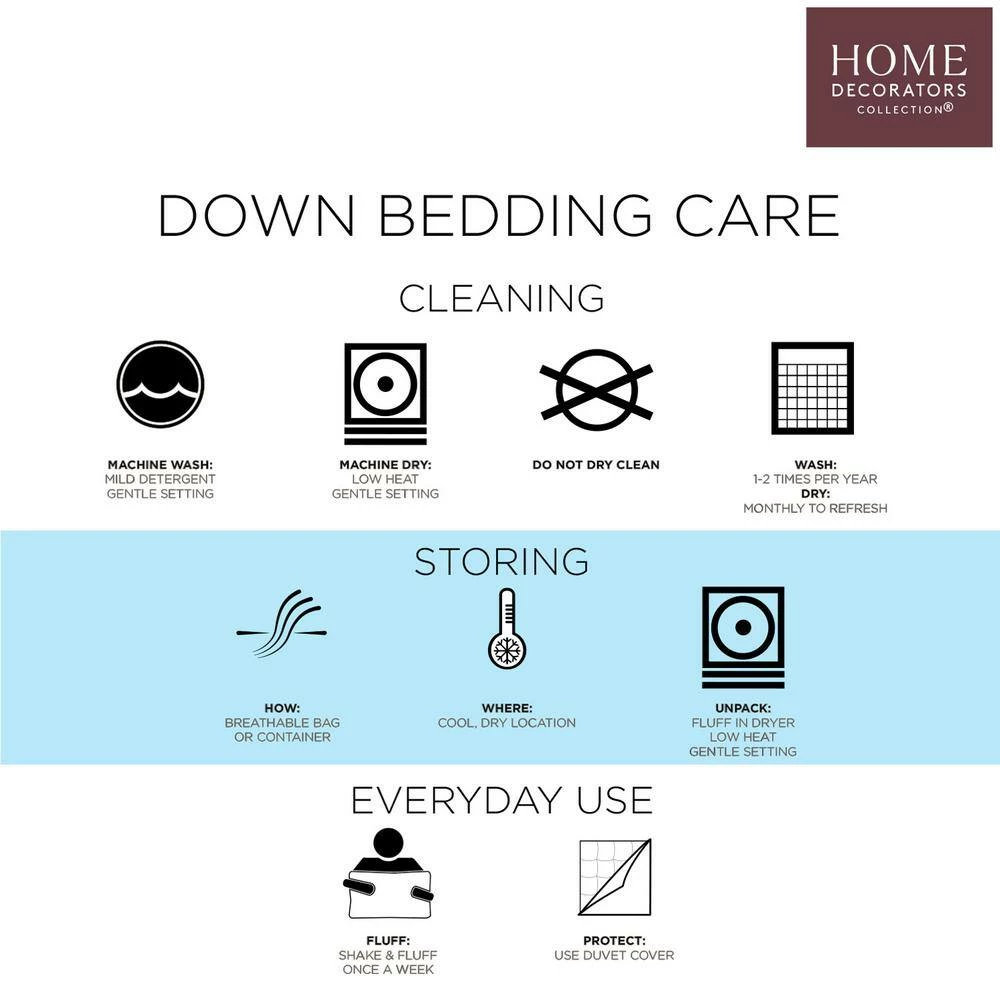 HOME
DECORATORS
COLLECTION®

DOWN BEDDING CARE

CLEANING

MACHINE WASH:
MILD DETERGENT
GENTLE SETTING

MACHINE DRY:
LOW HEAT
GENTLE SETTING

DO NOT DRY CLEAN

WASH:
1-2 TIMES PER YEAR
DRY:
MONTHLY TO REFRESH

STORING

HOW:
BREATHABLE BAG
OR CONTAINER

WHERE:
COOL, DRY LOCATION

UNPACK:
FLUFF IN DRYER
LOW HEAT
GENTLE SETTING

EVERYDAY USE

FLUFF:
SHAKE & FLUFF
ONCE A WEEK

PROTECT:
USE DUVET COVER